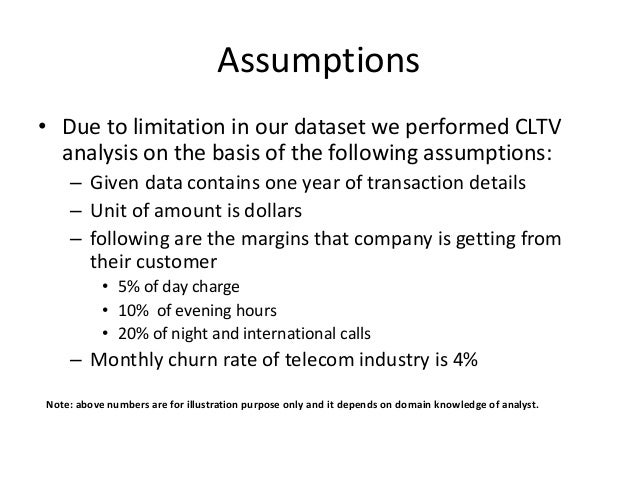 Assumptions

• Due to limitation in our dataset we performed CLTV analysis on the basis of the following assumptions:
– Given data contains one year of transaction details
– Unit of amount is dollars
– following are the margins that company is getting from their customer
• 5% of day charge
• 10% of evening hours
• 20% of night and international calls
– Monthly churn rate of telecom industry is 4%

Note: above numbers are for illustration purpose only and it depends on domain knowledge of analyst.